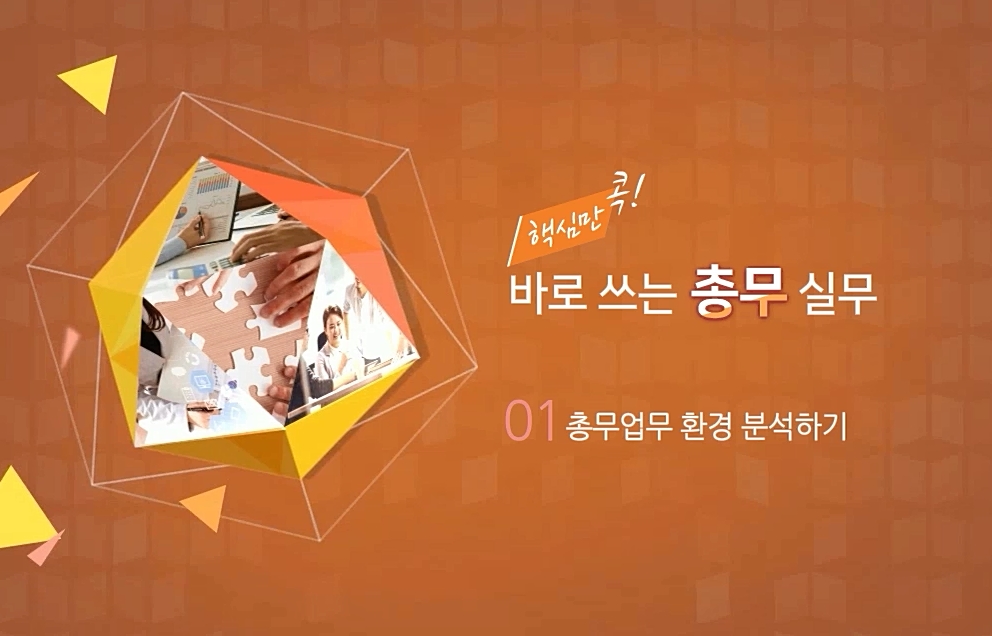 핵심만 콕!

바로 쓰는 총무 실무

01 총무업무 환경 분석하기